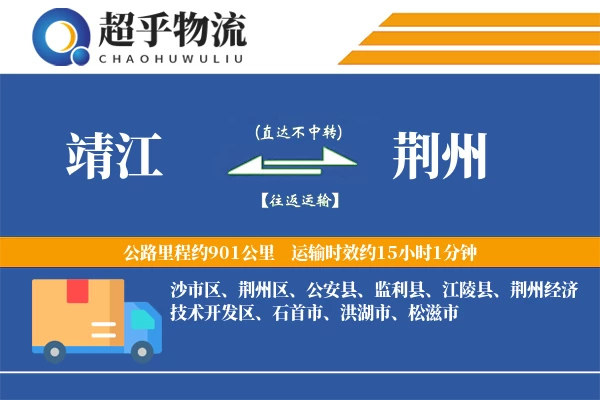 超乎物流
CHAOHUWULIU

靖江

(直达不中转)

【往返运输】

荆州

公路里程约901公里　运输时效约15小时1分钟

沙市区、荆州区、公安县、监利县、江陵县、荆州经济技术开发区、石首市、洪湖市、松滋市